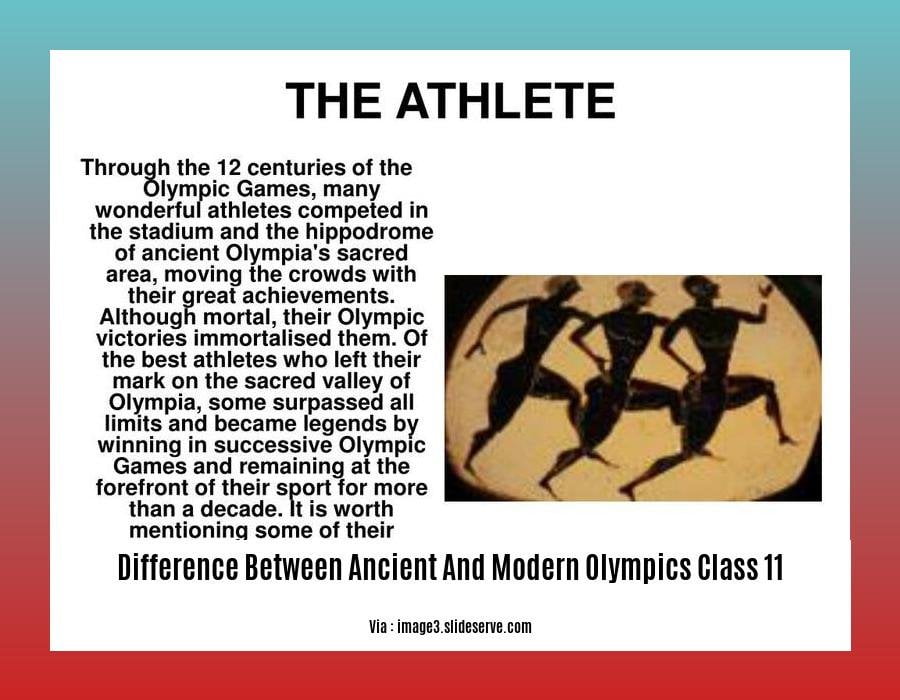 THE ATHLETE

Through the 12 centuries of the Olympic Games, many wonderful athletes competed in the stadium and the hippodrome of ancient Olympia's sacred area, moving the crowds with their great achievements. Although mortal, their Olympic victories immortalised them. Of the best athletes who left their mark on the sacred valley of Olympia, some surpassed all limits and became legends by winning in successive Olympic Games and remaining at the forefront of their sport for more than a decade. It is worth mentioning some of their

Difference Between Ancient And Modern Olympics Class 11

Via : image3.slideserve.com